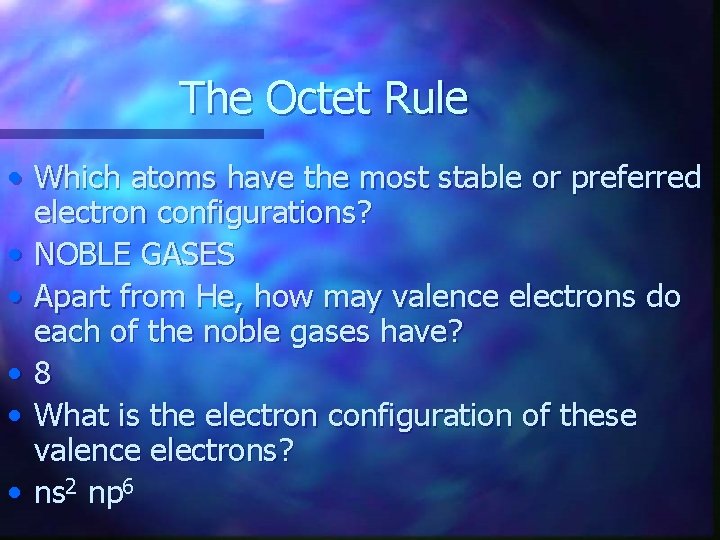 The Octet Rule

• Which atoms have the most stable or preferred electron configurations?
• NOBLE GASES
• Apart from He, how may valence electrons do each of the noble gases have?
• 8
• What is the electron configuration of these valence electrons?
• $ns^2$ $np^6$